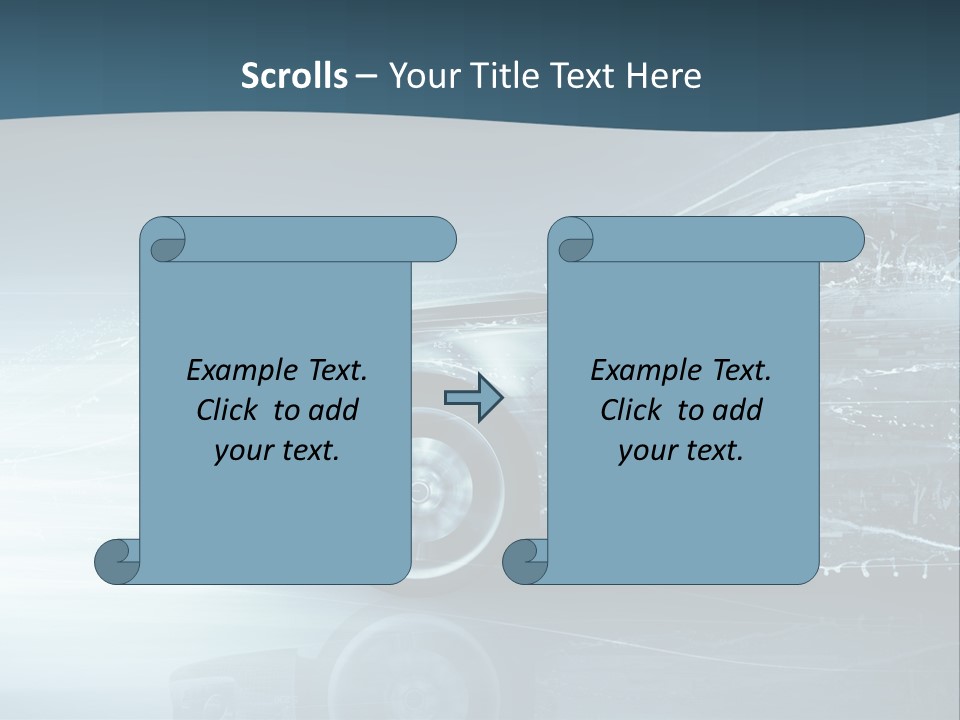 Scrolls – Your Title Text Here

Example Text. Click to add your text.

Example Text. Click to add your text.